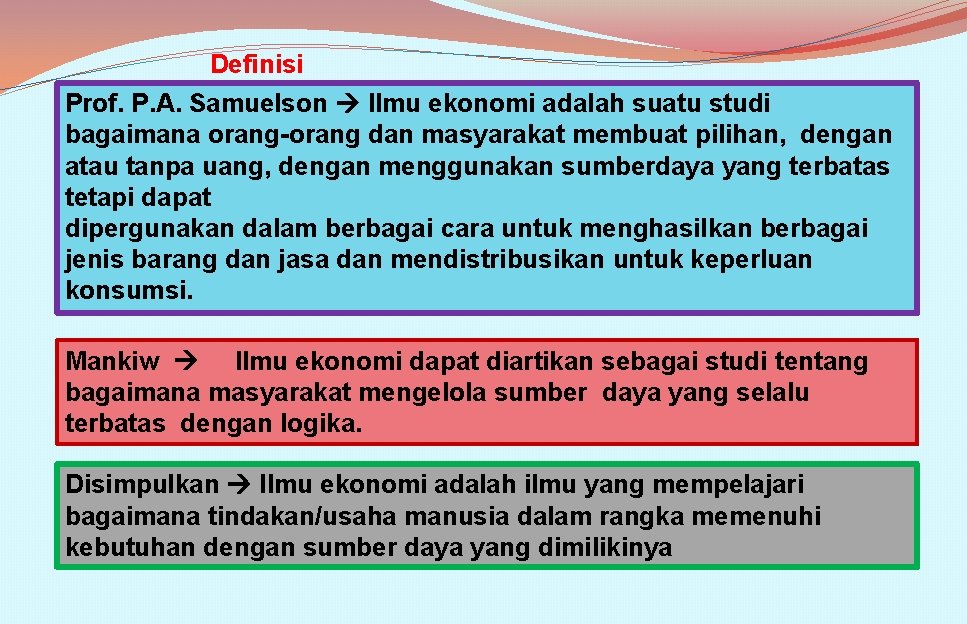 Definisi

Prof. P.A. Samuelson → Ilmu ekonomi adalah suatu studi bagaimana orang-orang dan masyarakat membuat pilihan, dengan atau tanpa uang, dengan menggunakan sumberdaya yang terbatas tetapi dapat
dipergunakan dalam berbagai cara untuk menghasilkan berbagai jenis barang dan jasa dan mendistribusikan untuk keperluan konsumsi.

Mankiw → Ilmu ekonomi dapat diartikan sebagai studi tentang bagaimana masyarakat mengelola sumber daya yang selalu terbatas dengan logika.

Disimpulkan → Ilmu ekonomi adalah ilmu yang mempelajari bagaimana tindakan/usaha manusia dalam rangka memenuhi kebutuhan dengan sumber daya yang dimilikinya